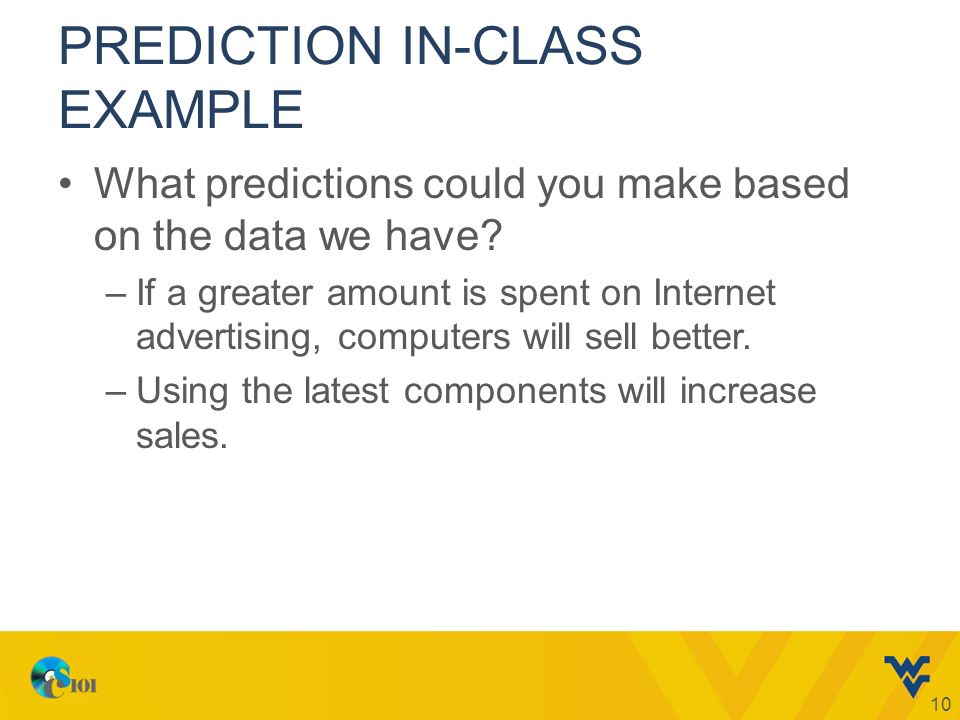 PREDICTION IN-CLASS EXAMPLE

• What predictions could you make based on the data we have?
– If a greater amount is spent on Internet advertising, computers will sell better.
– Using the latest components will increase sales.

CS101

10